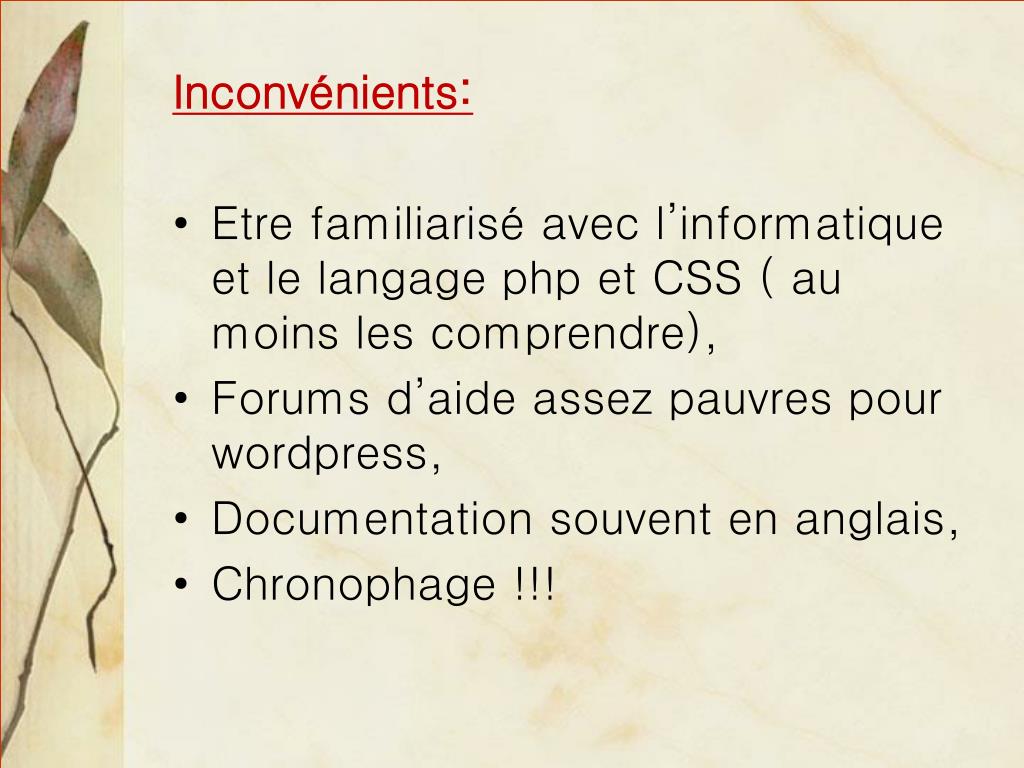 Inconvénients:

• Etre familiarisé avec l’informatique et le langage php et CSS ( au moins les comprendre),
• Forums d’aide assez pauvres pour wordpress,
• Documentation souvent en anglais,
• Chronophage !!!